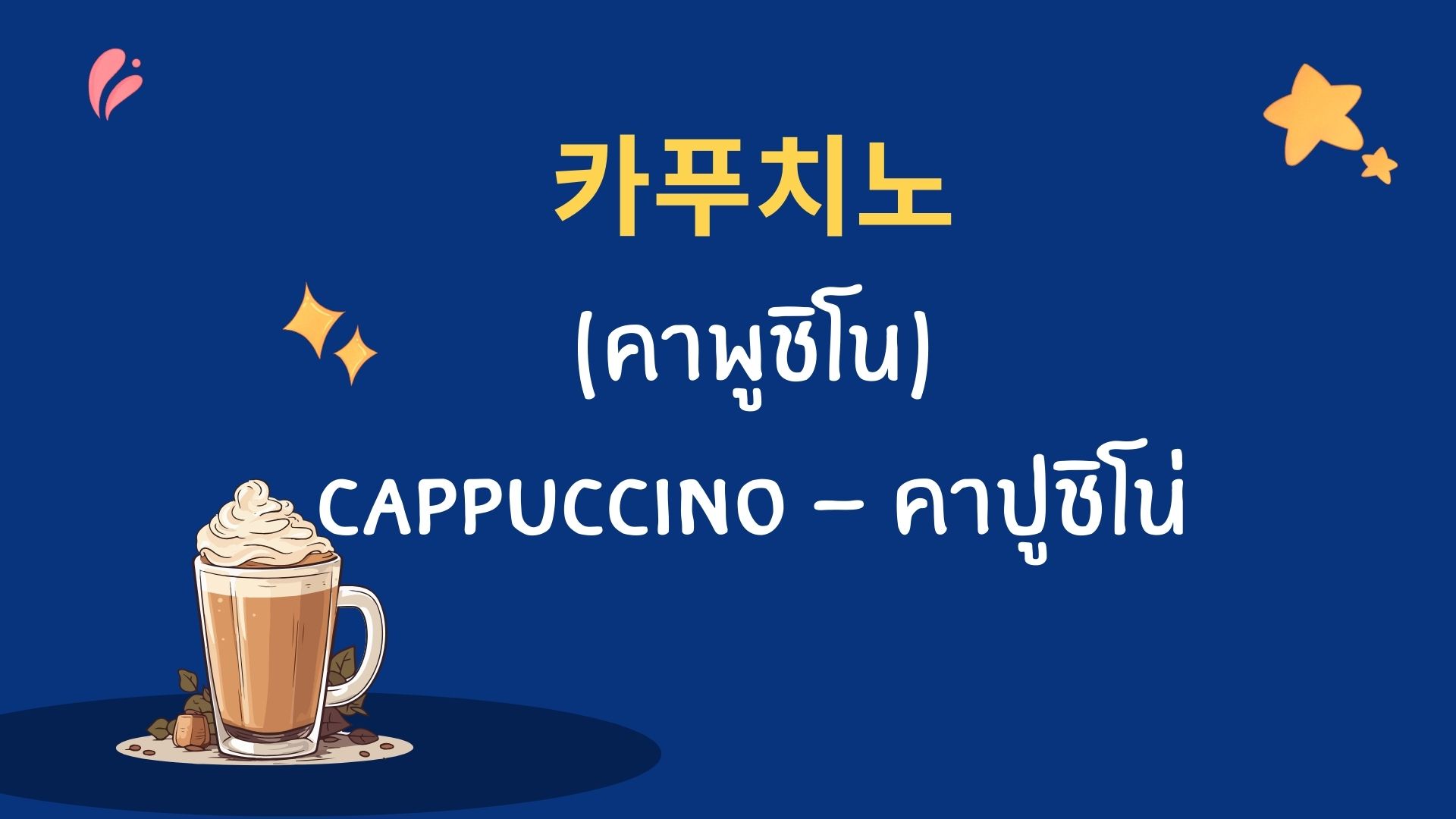 카푸치노

(คาพูชิโน)

CAPPUCCINO – คาปูชิโน่